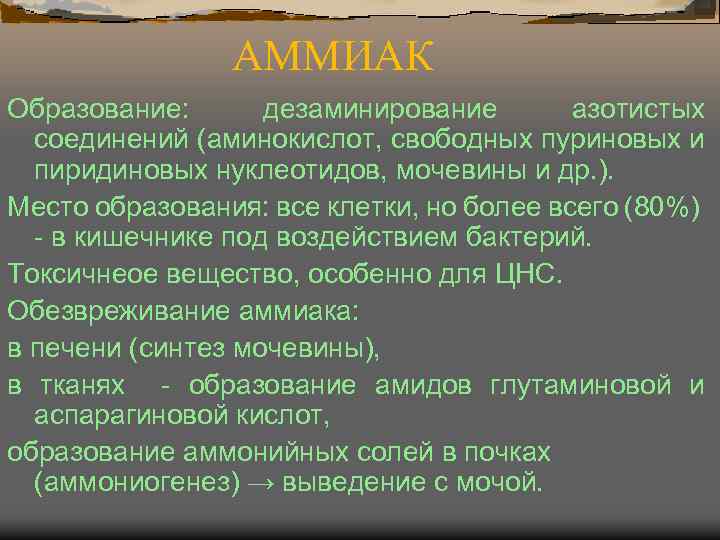 АММИАК

Образование: дезаминирование азотистых соединений (аминокислот, свободных пуриновых и пиридиновых нуклеотидов, мочевины и др.).

Место образования: все клетки, но более всего (80%) - в кишечнике под воздействием бактерий.

Токсичнеое вещество, особенно для ЦНС.

Обезвреживание аммиака:

в печени (синтез мочевины),

в тканях - образование амидов глутаминовой и аспарагиновой кислот,

образование аммонийных солей в почках (аммониогенез) → выведение с мочой.